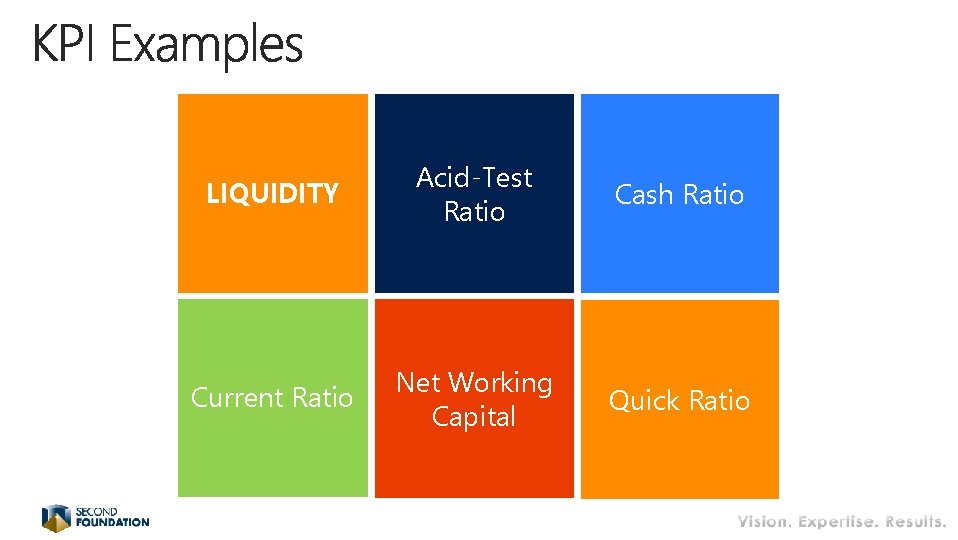 KPI Examples

LIQUIDITY

Acid-Test Ratio

Cash Ratio

Current Ratio

Net Working Capital

Quick Ratio

SECOND FOUNDATION

Vision. Expertise. Results.